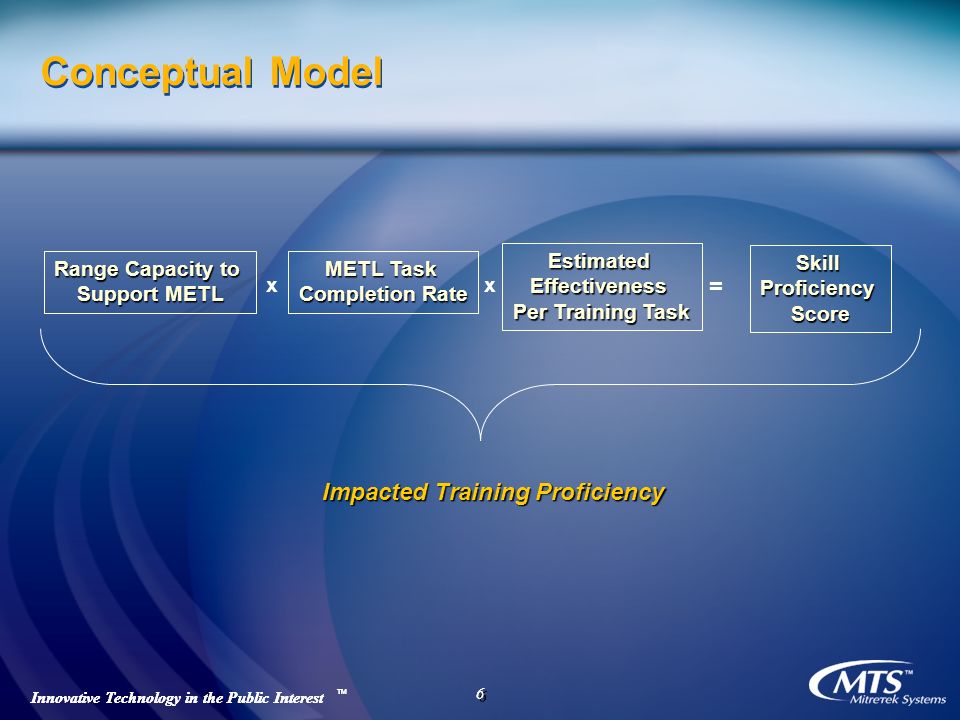 Conceptual Model

Range Capacity to Support METL x METL Task Completion Rate x Estimated Effectiveness Per Training Task = Skill Proficiency Score

Impacted Training Proficiency

Innovative Technology in the Public Interest ™

6

MTS™ Mitretek Systems